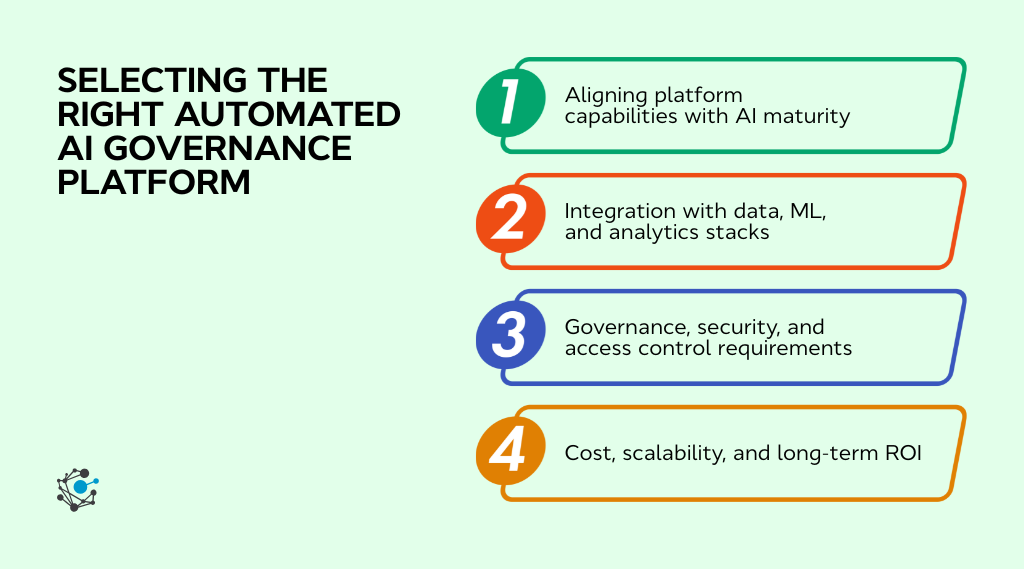 SELECTING THE RIGHT AUTOMATED AI GOVERNANCE PLATFORM

1
Aligning platform capabilities with AI maturity

2
Integration with data, ML, and analytics stacks

3
Governance, security, and access control requirements

4
Cost, scalability, and long-term ROI